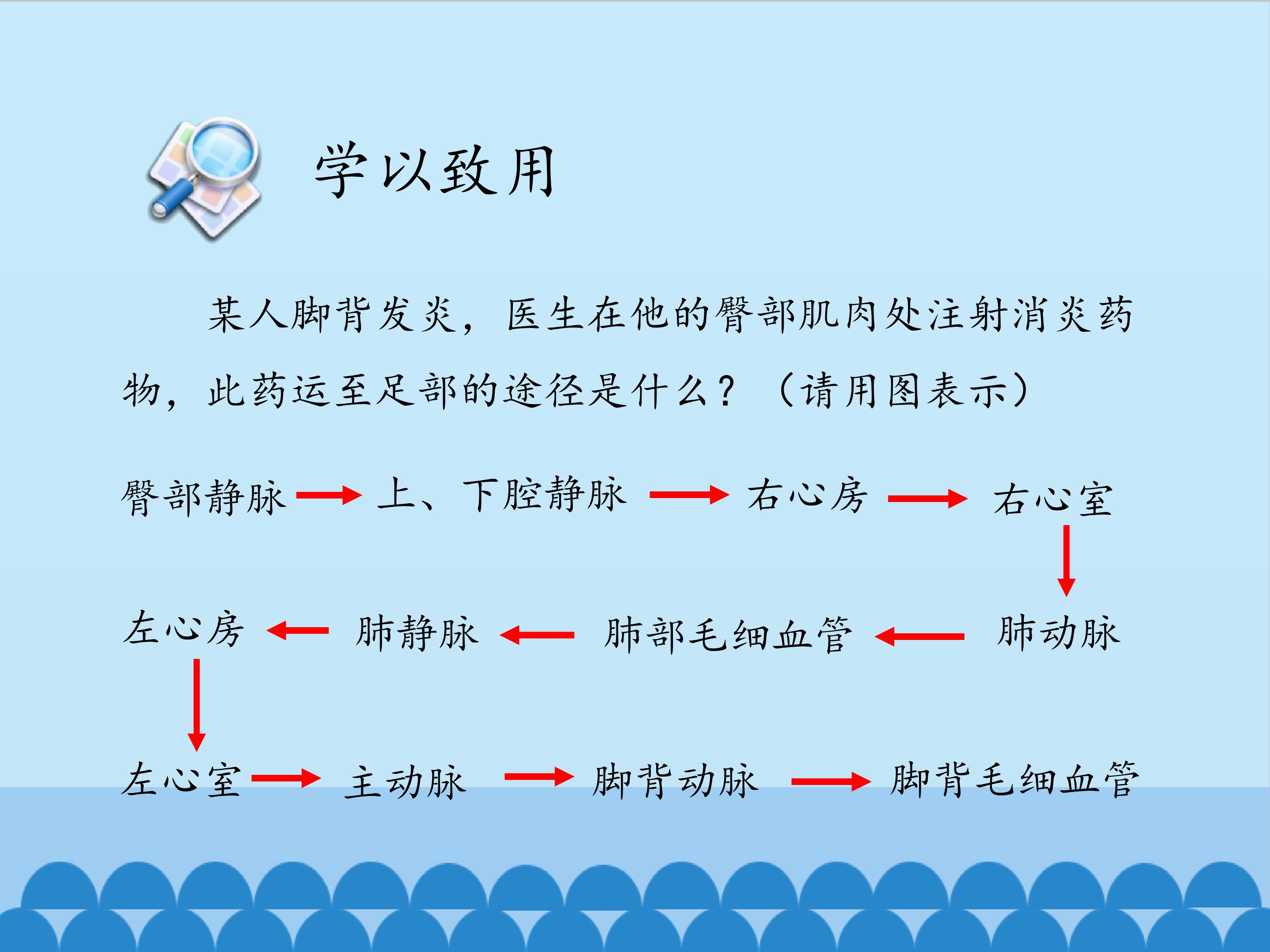 学以致用

某人脚背发炎，医生在他的臀部肌肉处注射消炎药物，此药运至足部的途径是什么？（请用图表示）

臀部静脉 → 上、下腔静脉 → 右心房 → 右心室
↓
左心房 ← 肺静脉 ← 肺部毛细血管 ← 肺动脉
↓
左心室 → 主动脉 → 脚背动脉 → 脚背毛细血管